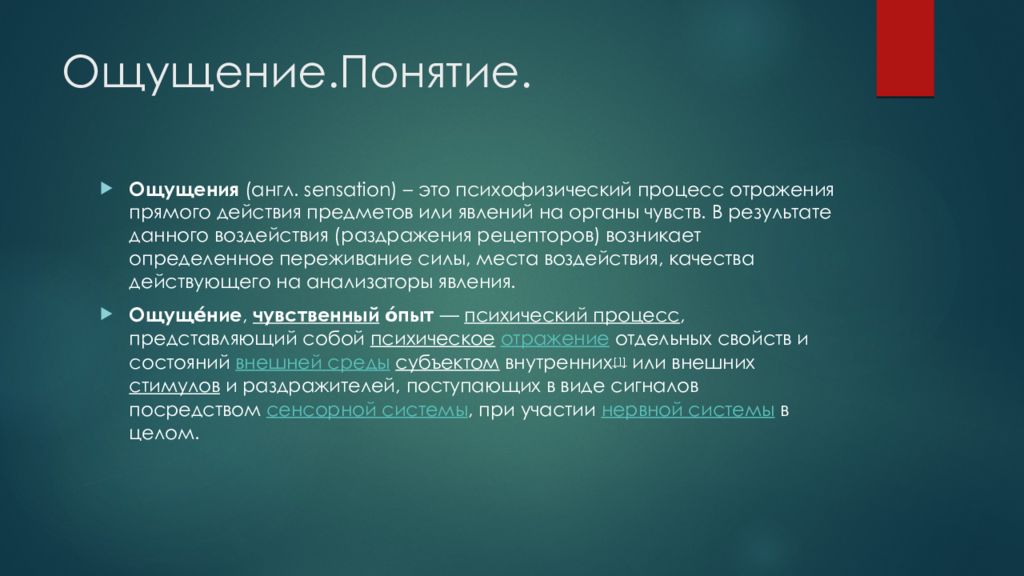 Ощущение.Понятие.

Ощущения (англ. sensation) – это психофизический процесс отражения прямого действия предметов или явлений на органы чувств. В результате данного воздействия (раздражения рецепторов) возникает определенное переживание силы, места воздействия, качества действующего на анализаторы явления.

Ощуще́ние, чувственный о́пыт — психический процесс, представляющий собой психическое отражение отдельных свойств и состояний внешней среды субъектом внутренних[1] или внешних стимулов и раздражителей, поступающих в виде сигналов посредством сенсорной системы, при участии нервной системы в целом.